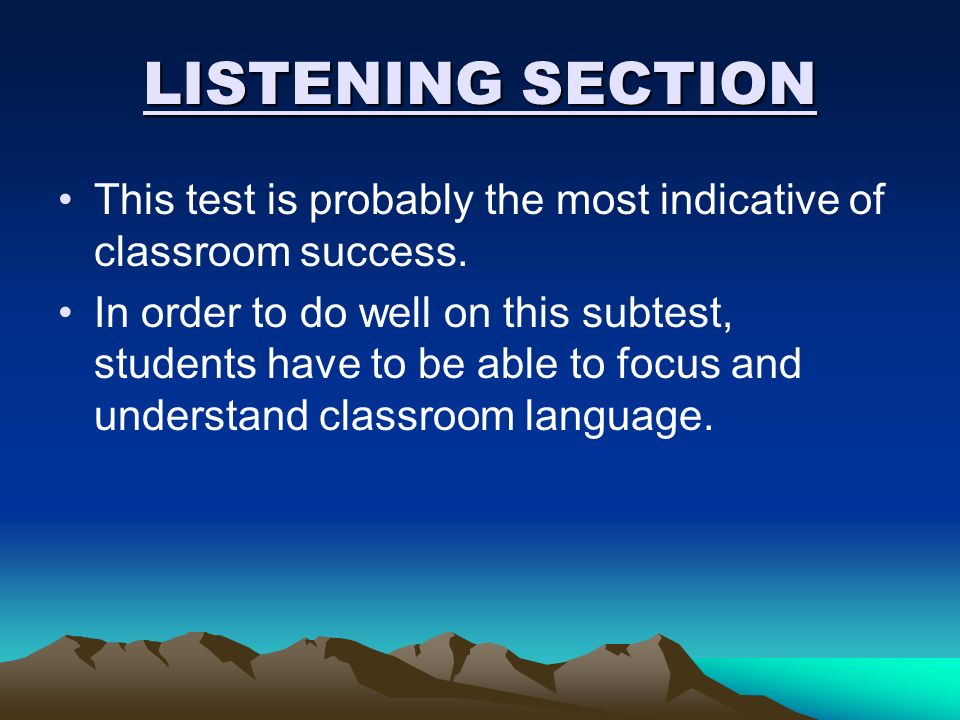 LISTENING SECTION

• This test is probably the most indicative of classroom success.

• In order to do well on this subtest, students have to be able to focus and understand classroom language.